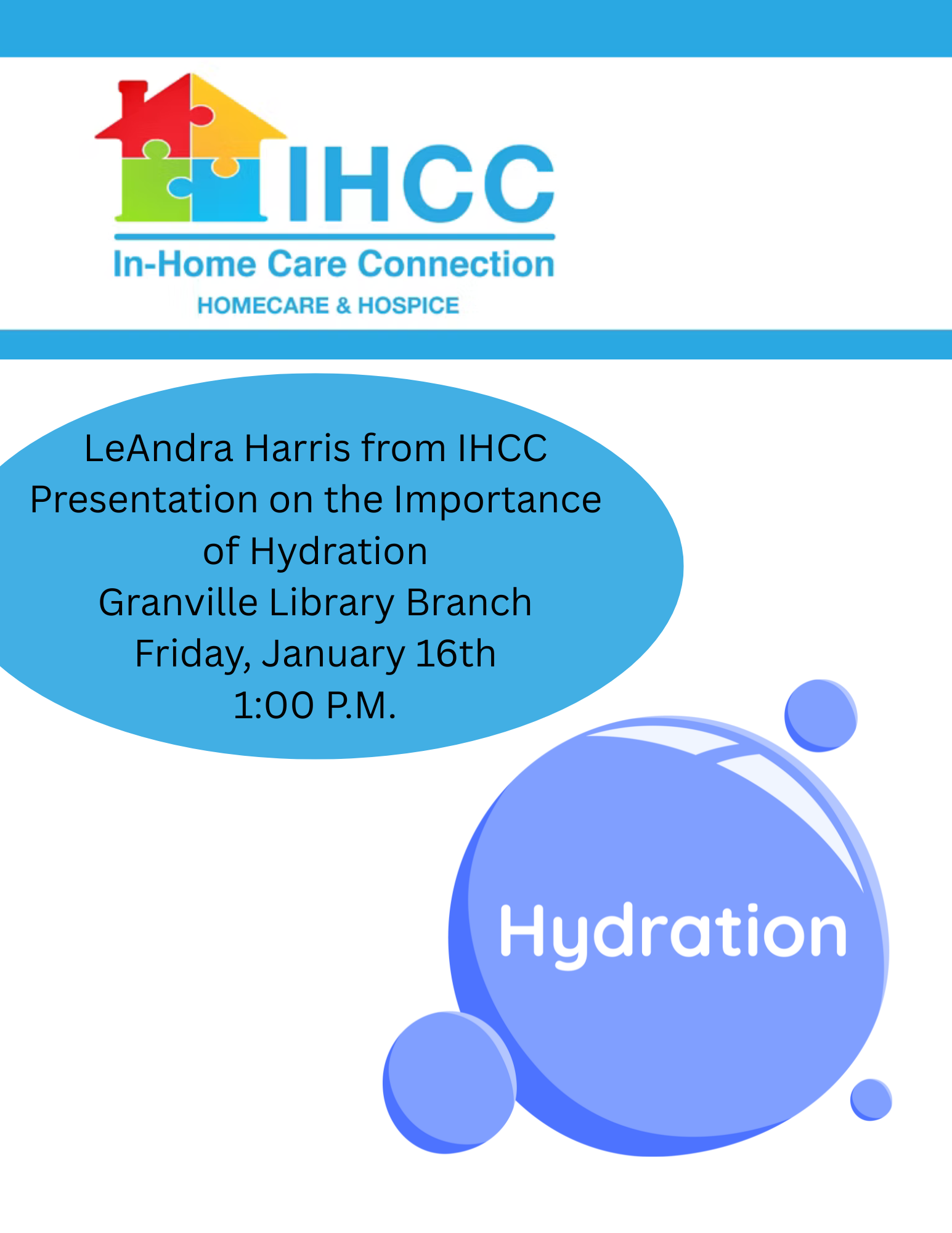 IHCC
In-Home Care Connection
HOMECARE & HOSPICE

LeAndra Harris from IHCC
Presentation on the Importance of Hydration
Granville Library Branch
Friday, January 16th
1:00 P.M.

Hydration